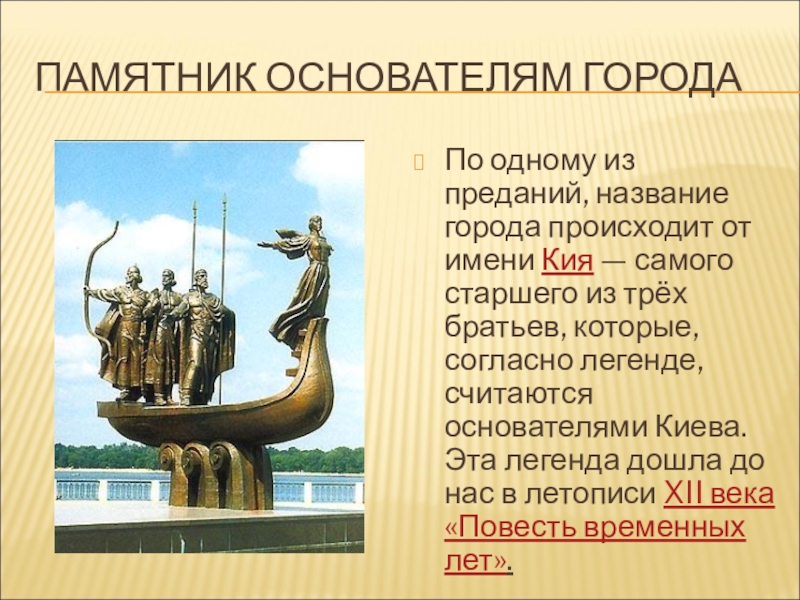 ПАМЯТНИК ОСНОВАТЕЛЯМ ГОРОДА

По одному из преданий, название города происходит от имени Кия — самого старшего из трёх братьев, которые, согласно легенде, считаются основателями Киева. Эта легенда дошла до нас в летописи XII века «Повесть временных лет».